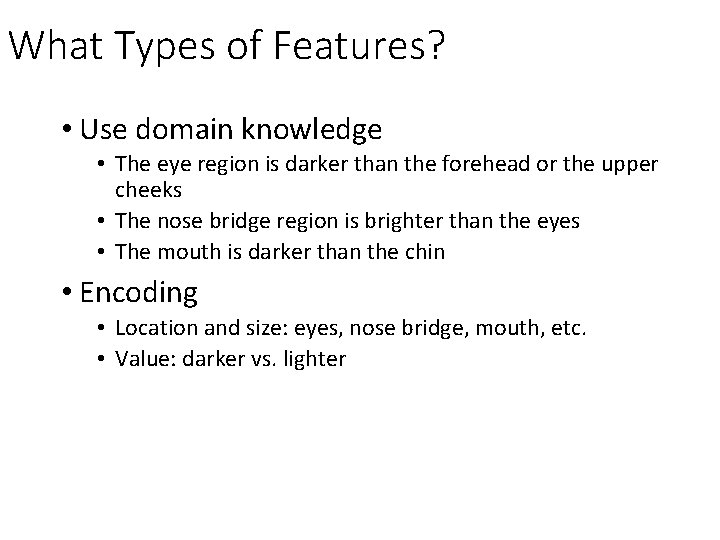 What Types of Features?

• Use domain knowledge
  • The eye region is darker than the forehead or the upper cheeks
  • The nose bridge region is brighter than the eyes
  • The mouth is darker than the chin

• Encoding
  • Location and size: eyes, nose bridge, mouth, etc.
  • Value: darker vs. lighter